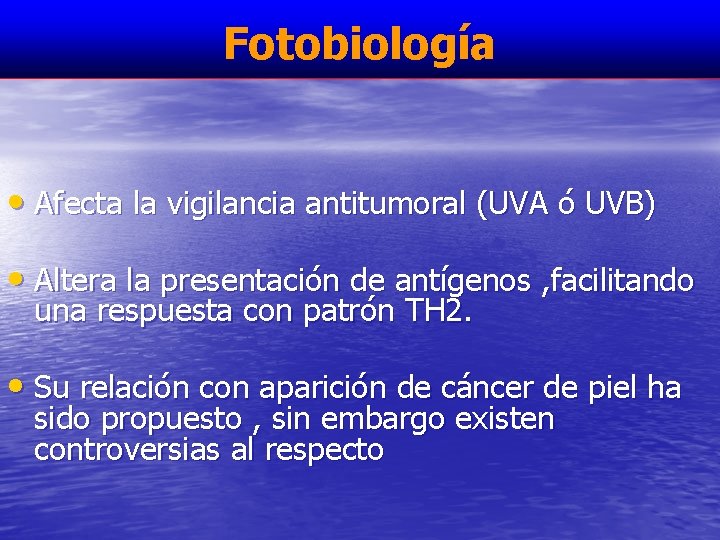 Fotobiología

• Afecta la vigilancia antitumoral (UVA ó UVB)

• Altera la presentación de antígenos ,facilitando una respuesta con patrón TH2.

• Su relación con aparición de cáncer de piel ha sido propuesto , sin embargo existen controversias al respecto